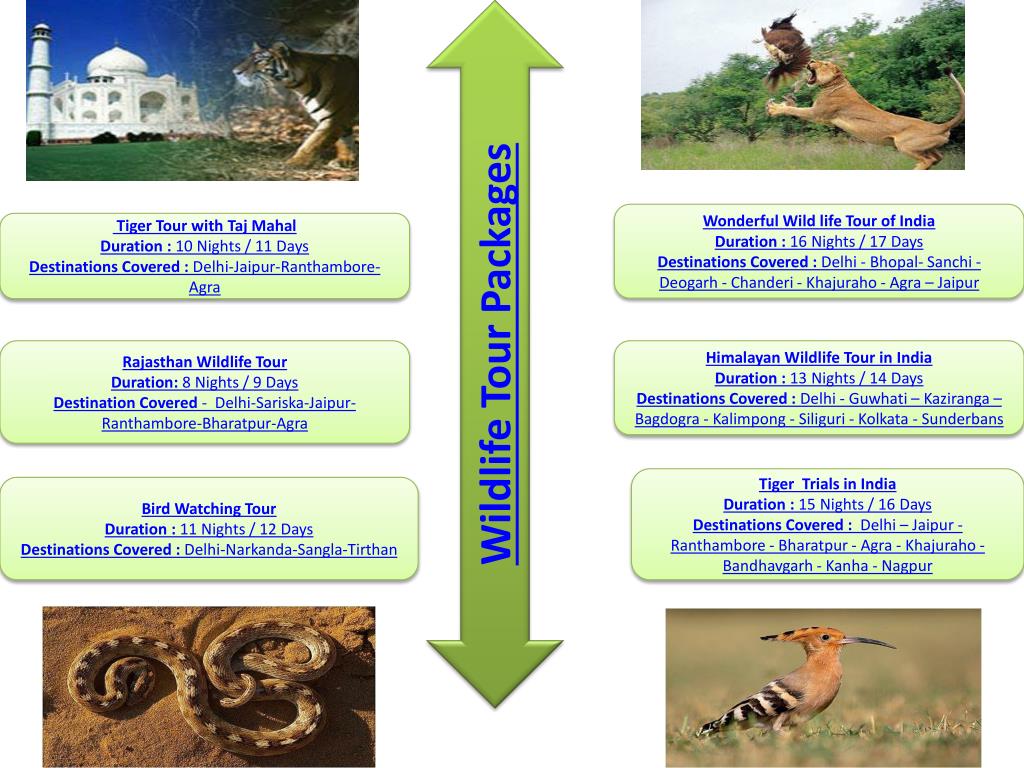 Tiger Tour with Taj Mahal
Duration : 10 Nights / 11 Days
Destinations Covered : Delhi-Jaipur-Ranthambore-Agra

Rajasthan Wildlife Tour
Duration: 8 Nights / 9 Days
Destination Covered - Delhi-Sariska-Jaipur-Ranthambore-Bharatpur-Agra

Bird Watching Tour
Duration : 11 Nights / 12 Days
Destinations Covered : Delhi-Narkanda-Sangla-Tirthan

Wildlife Tour Packages

Wonderful Wild life Tour of India
Duration : 16 Nights / 17 Days
Destinations Covered : Delhi - Bhopal- Sanchi - Deogarh - Chanderi - Khajuraho - Agra – Jaipur

Himalayan Wildlife Tour in India
Duration : 13 Nights / 14 Days
Destinations Covered : Delhi - Guwhati – Kaziranga – Bagdogra - Kalimpong - Siliguri - Kolkata - Sunderbans

Tiger Trials in India
Duration : 15 Nights / 16 Days
Destinations Covered : Delhi – Jaipur - Ranthambore - Bharatpur - Agra - Khajuraho - Bandhavgarh - Kanha - Nagpur